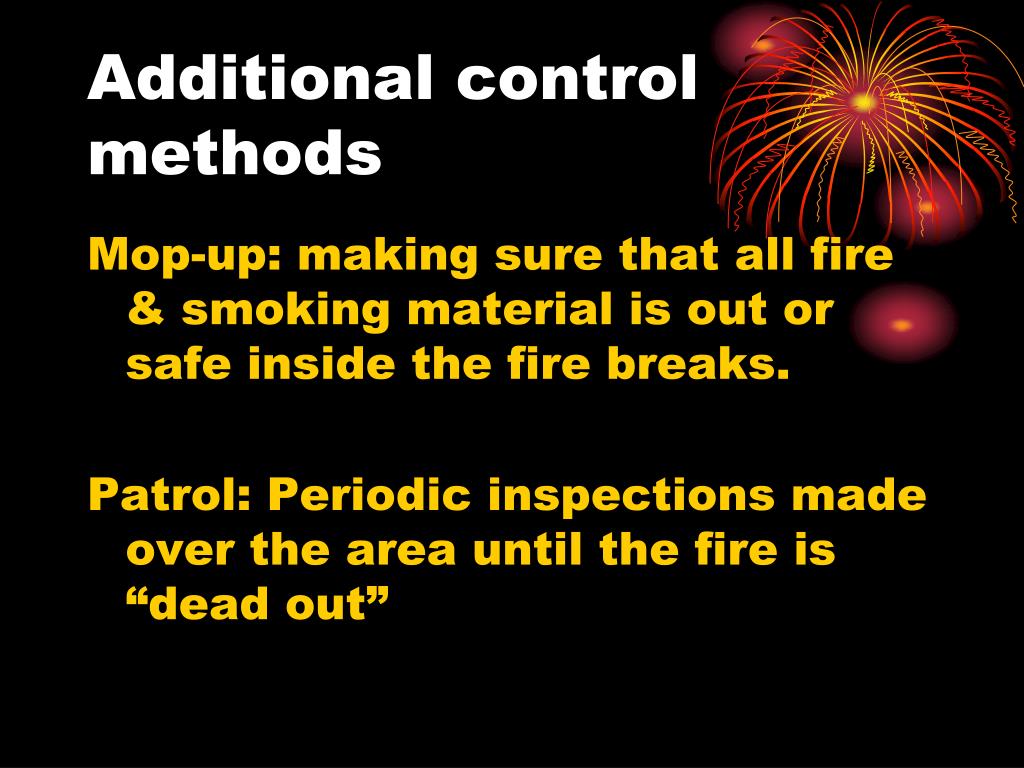 Additional control methods

Mop-up: making sure that all fire & smoking material is out or safe inside the fire breaks.

Patrol: Periodic inspections made over the area until the fire is “dead out”